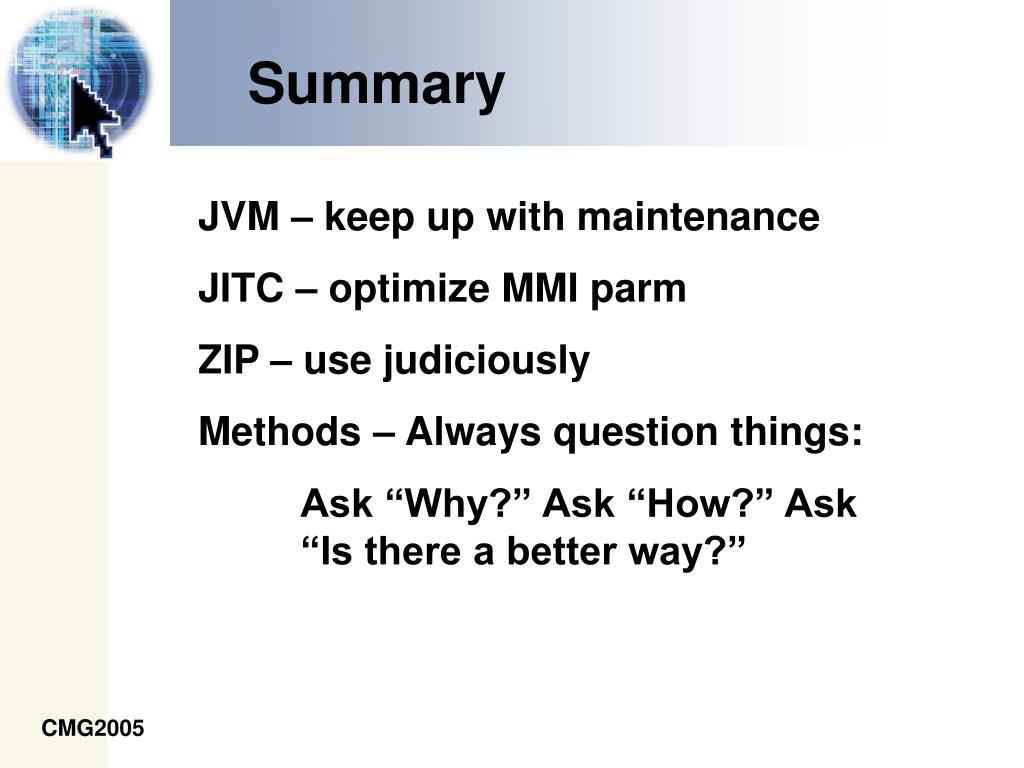 Summary

JVM – keep up with maintenance

JITC – optimize MMI parm

ZIP – use judiciously

Methods – Always question things:

Ask “Why?” Ask “How?” Ask “Is there a better way?”

CMG2005